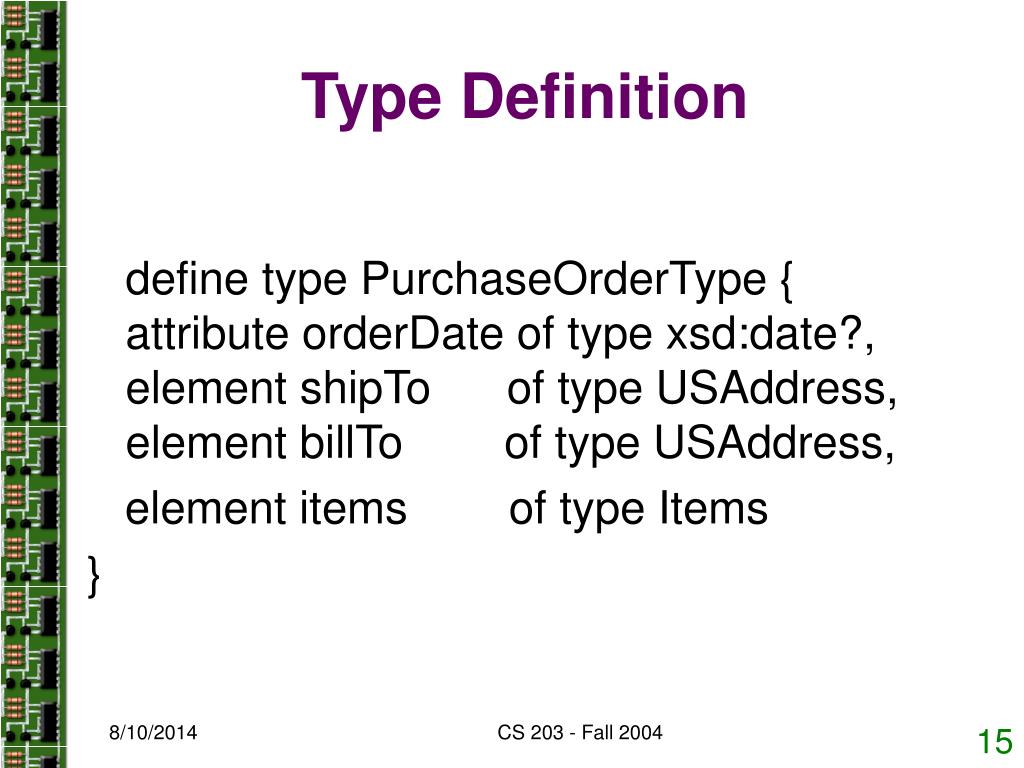 Type Definition

define type PurchaseOrderType {
attribute orderDate of type xsd:date?,
element shipTo of type USAddress,
element billTo of type USAddress,
element items of type Items
}

8/10/2014

CS 203 - Fall 2004

15